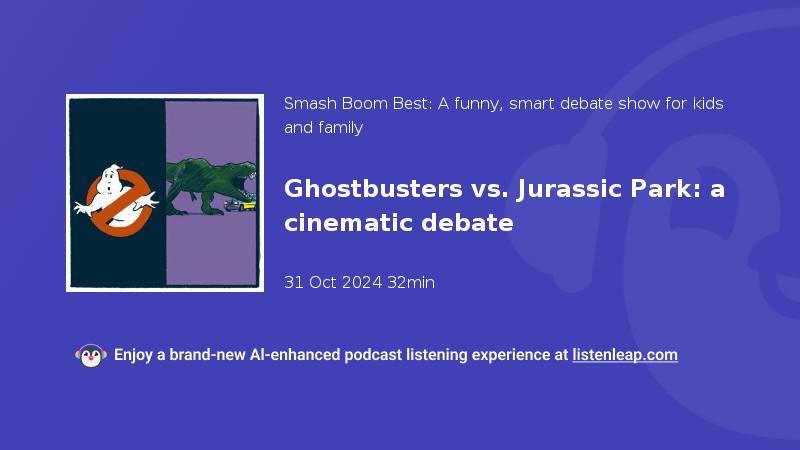 Smash Boom Best: A funny, smart debate show for kids and family

Ghostbusters vs. Jurassic Park: a cinematic debate

31 Oct 2024 32min

Enjoy a brand-new AI-enhanced podcast listening experience at listenleap.com